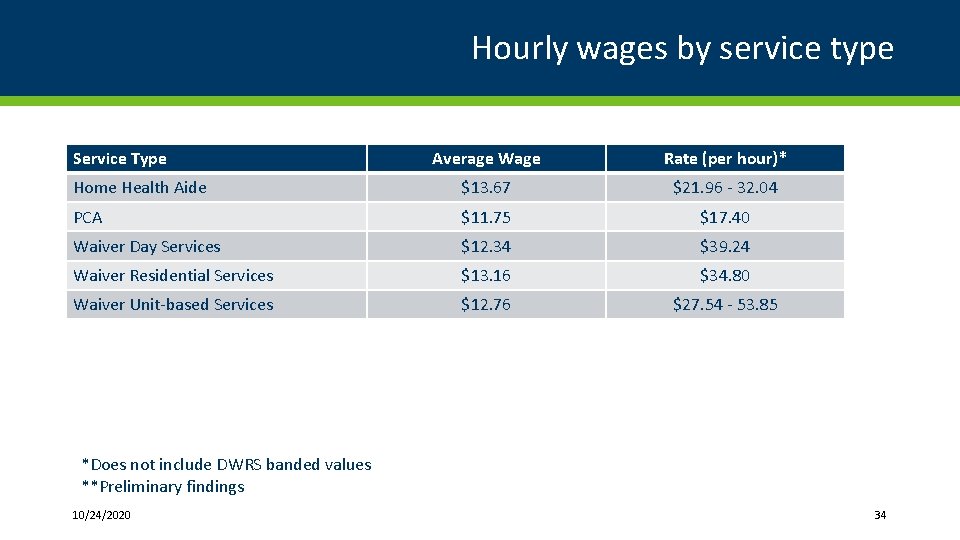 Hourly wages by service type

| Service Type | Average Wage | Rate (per hour)* |
|---|---|---|
| Home Health Aide | \$13.67 | \$21.96 - 32.04 |
| PCA | \$11.75 | \$17.40 |
| Waiver Day Services | \$12.34 | \$39.24 |
| Waiver Residential Services | \$13.16 | \$34.80 |
| Waiver Unit-based Services | \$12.76 | \$27.54 - 53.85 |

*Does not include DWRS banded values
**Preliminary findings

10/24/2020

34